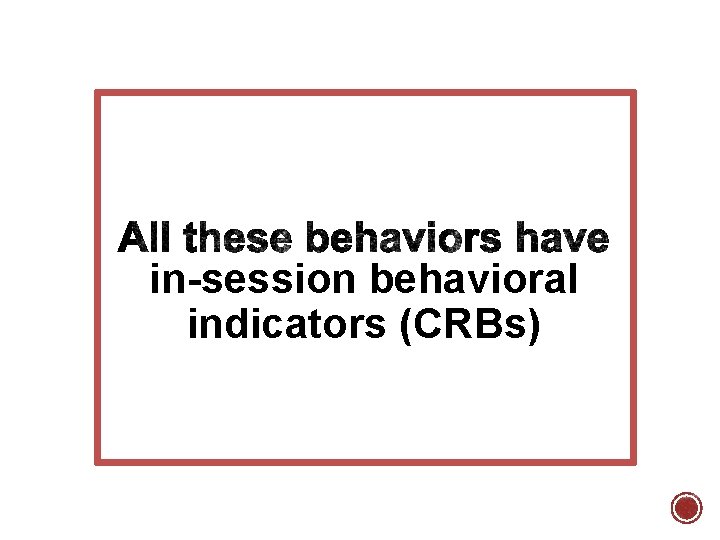 All these behaviors have in-session behavioral indicators (CRBs)